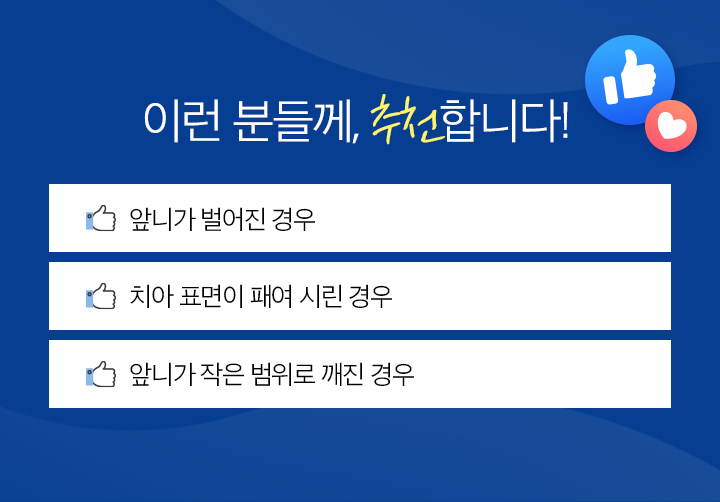 이런 분들께, 추천합니다!

앞니가 벌어진 경우

치아 표면이 패여 시린 경우

앞니가 작은 범위로 깨진 경우